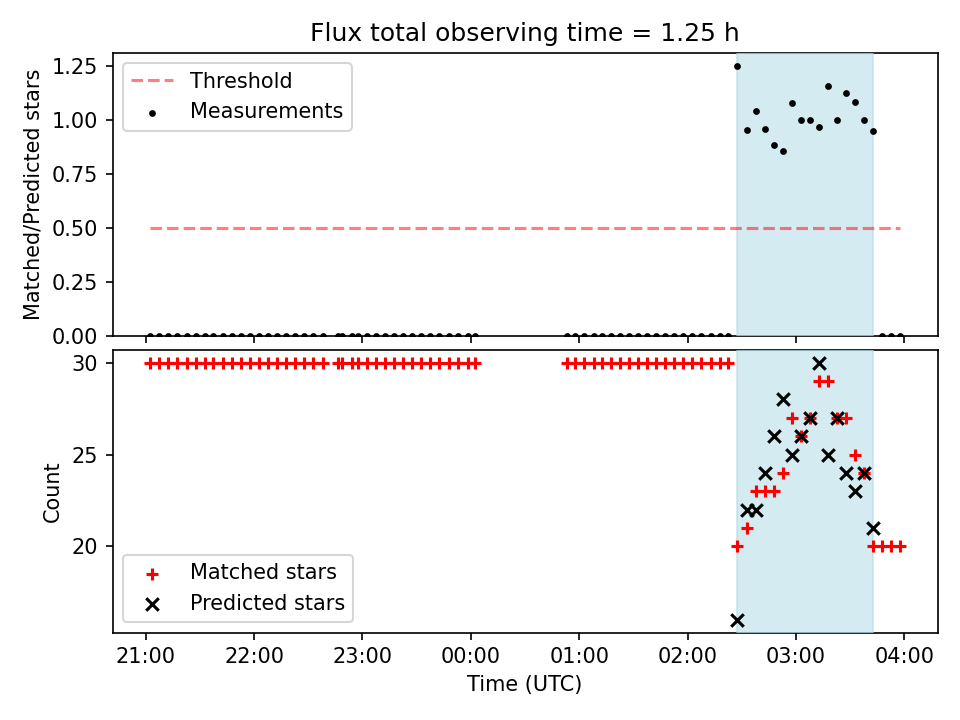 Flux total observing time = 1.25 h

Matched/Predicted stars

1.25
1.00
0.75
0.50
0.25
0.00

Threshold
Measurements

Count

30
25
20

Matched stars
Predicted stars

21:00
22:00
23:00
00:00
01:00
02:00
03:00
04:00

Time (UTC)